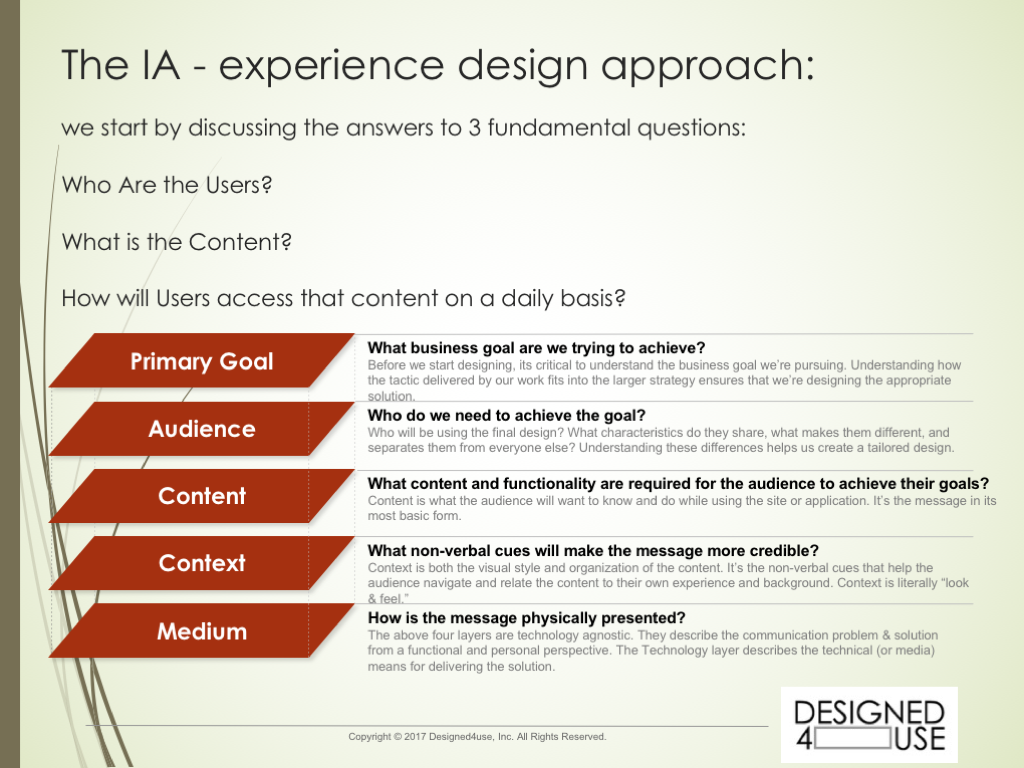 The IA - experience design approach:

we start by discussing the answers to 3 fundamental questions:

Who Are the Users?

What is the Content?

How will Users access that content on a daily basis?

Primary Goal

What business goal are we trying to achieve?
Before we start designing, its critical to understand the business goal we're pursuing. Understanding how the tactic delivered by our work fits into the larger strategy ensures that we're designing the appropriate solution.

Audience

Who do we need to achieve the goal?
Who will be using the final design? What characteristics do they share, what makes them different, and separates them from everyone else? Understanding these differences helps us create a tailored design.

Content

What content and functionality are required for the audience to achieve their goals?
Content is what the audience will want to know and do while using the site or application. It's the message in its most basic form.

Context

What non-verbal cues will make the message more credible?
Context is both the visual style and organization of the content. It's the non-verbal cues that help the audience navigate and relate the content to their own experience and background. Context is literally "look & feel."

Medium

How is the message physically presented?
The above four layers are technology agnostic. They describe the communication problem & solution from a functional and personal perspective. The Technology layer describes the technical (or media) means for delivering the solution.

Copyright © 2017 Designed4use, Inc. All Rights Reserved.

DESIGNED
4 USE